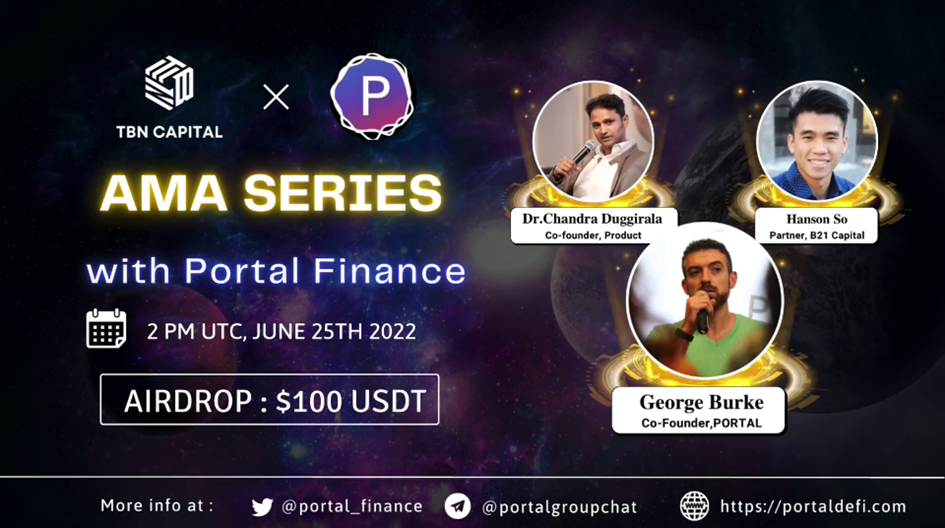 TBN CAPITAL

×

P

AMA SERIES

with Portal Finance

2 PM UTC, JUNE 25TH 2022

AIRDROP : $100 USDT

Dr.Chandra Duggirala
Co-founder, Product

Hanson So
Partner, B21 Capital

George Burke
Co-Founder,PORTAL

More info at : @portal_finance @portalgroupchat https://portaldefi.com